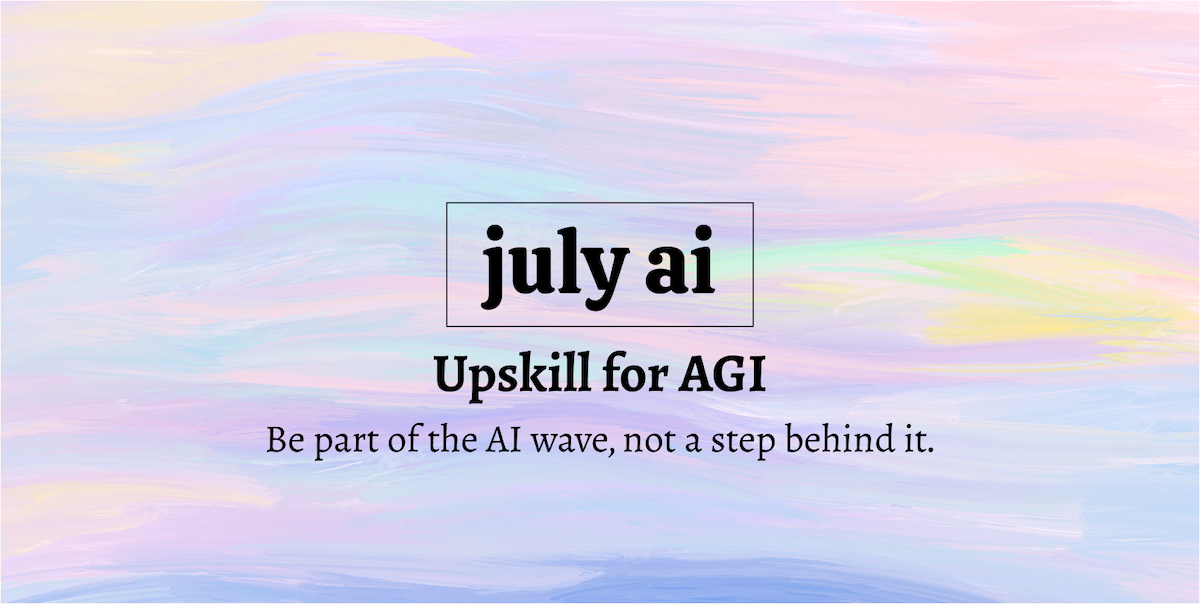 july ai

Upskill for AGI

Be part of the AI wave, not a step behind it.